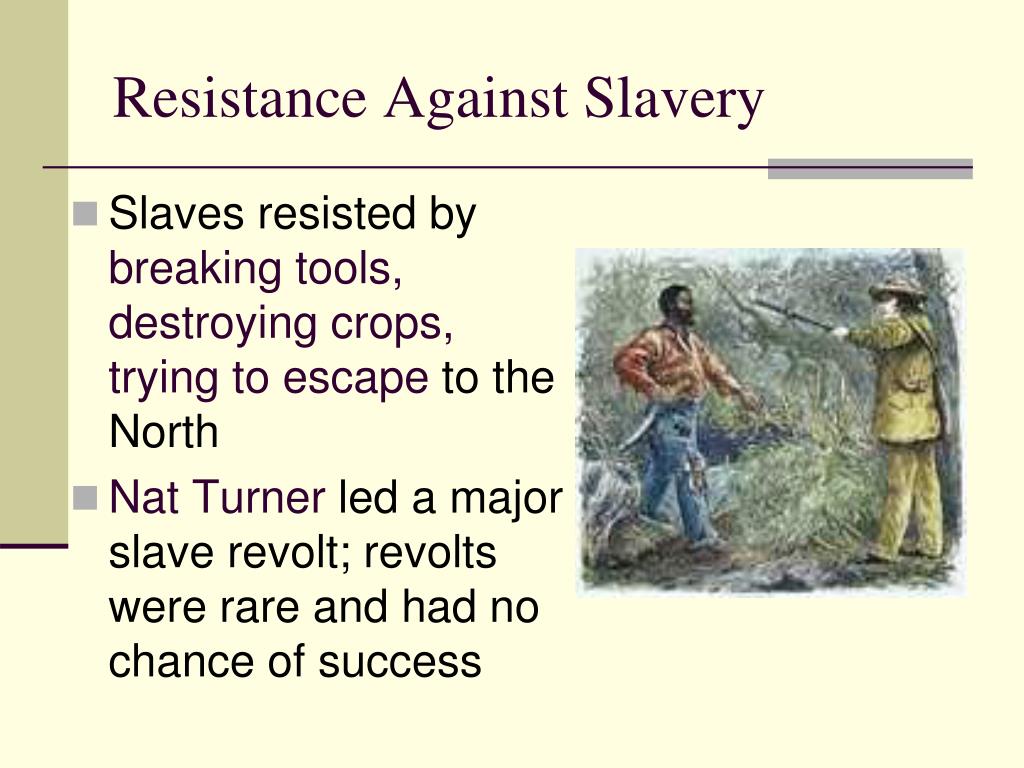 Resistance Against Slavery

Slaves resisted by breaking tools, destroying crops, trying to escape to the North

Nat Turner led a major slave revolt; revolts were rare and had no chance of success